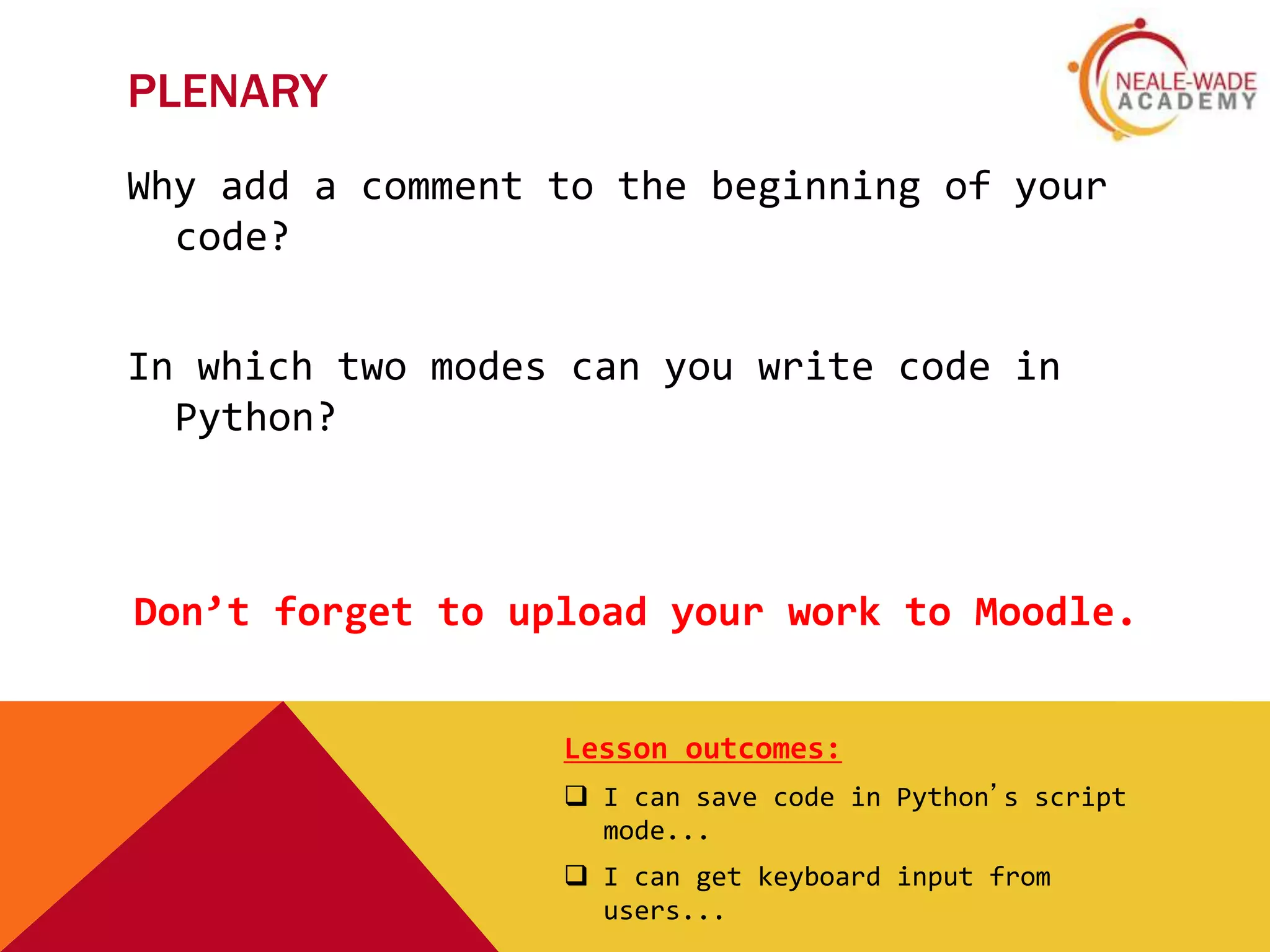 PLENARY

NEALE-WADE ACADEMY

Why add a comment to the beginning of your code?

In which two modes can you write code in Python?

Don’t forget to upload your work to Moodle.

Lesson outcomes:

❑ I can save code in Python’s script mode...

❑ I can get keyboard input from users...